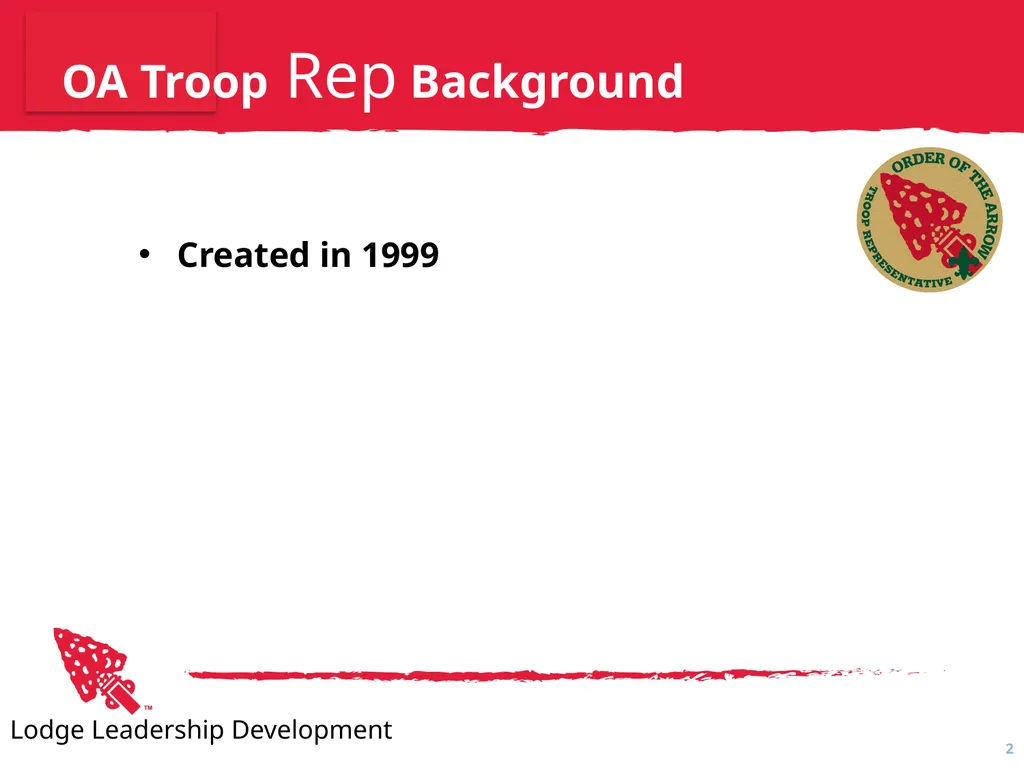 OA Troop Rep Background

ORDER OF THE ARROW
TROOP REPRESENTATIVE

• Created in 1999

TM

Lodge Leadership Development

2